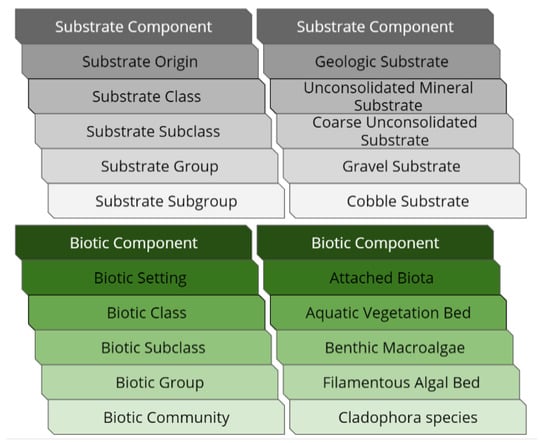 Substrate Component
Substrate Origin
Substrate Class
Substrate Subclass
Substrate Group
Substrate Subgroup

Substrate Component
Geologic Substrate
Unconsolidated Mineral Substrate
Coarse Unconsolidated Substrate
Gravel Substrate
Cobble Substrate

Biotic Component
Biotic Setting
Biotic Class
Biotic Subclass
Biotic Group
Biotic Community

Biotic Component
Attached Biota
Aquatic Vegetation Bed
Benthic Macroalgae
Filamentous Algal Bed
Cladophora species